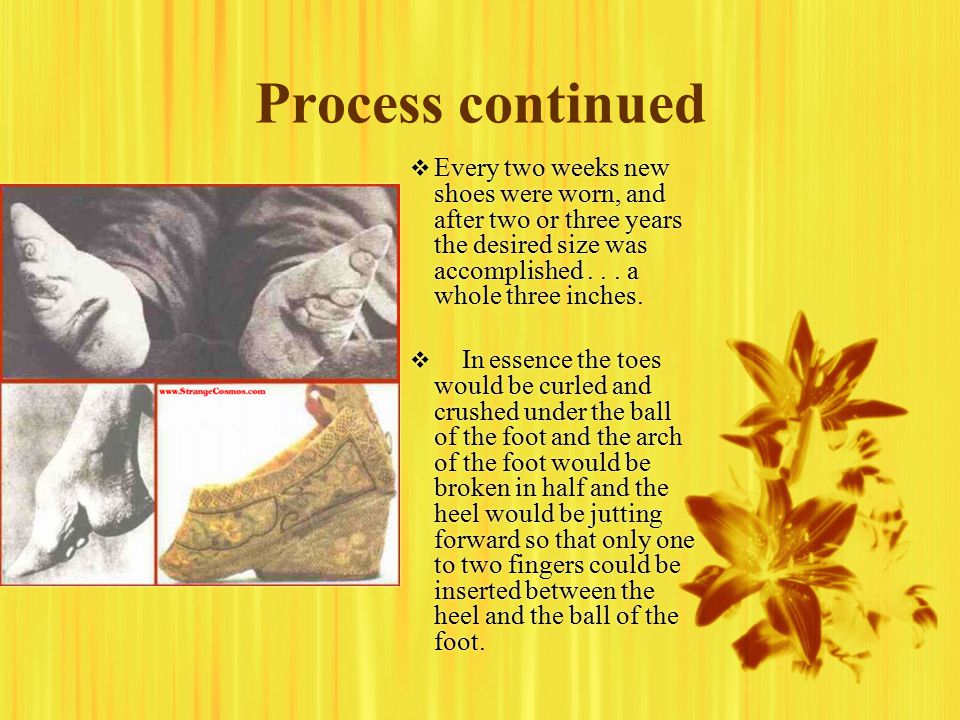 Process continued

❖ Every two weeks new shoes were worn, and after two or three years the desired size was accomplished . . . a whole three inches.

❖ In essence the toes would be curled and crushed under the ball of the foot and the arch of the foot would be broken in half and the heel would be jutting forward so that only one to two fingers could be inserted between the heel and the ball of the foot.

www.StrangeCosmos.com